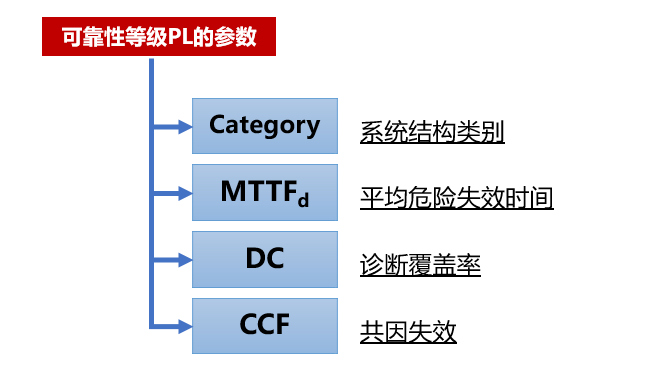 可靠性等级PL的参数

Category 系统结构类别

$MTTF_d$ 平均危险失效时间

DC 诊断覆盖率

CCF 共因失效